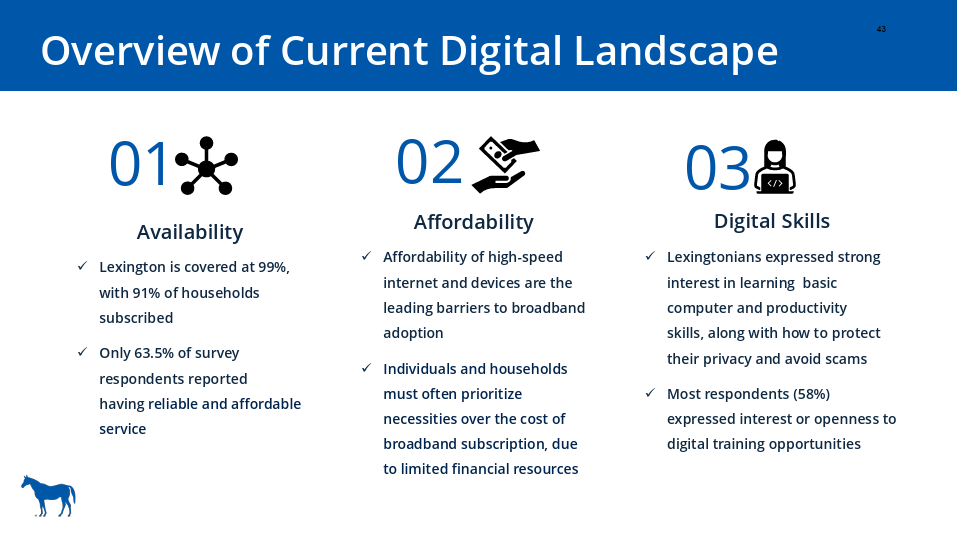 Overview of Current Digital Landscape

43

01

Availability

✓ Lexington is covered at 99%, with 91% of households subscribed

✓ Only 63.5% of survey respondents reported having reliable and affordable service

02

Affordability

✓ Affordability of high-speed internet and devices are the leading barriers to broadband adoption

✓ Individuals and households must often prioritize necessities over the cost of broadband subscription, due to limited financial resources

03

</>

Digital Skills

✓ Lexingtonians expressed strong interest in learning basic computer and productivity skills, along with how to protect their privacy and avoid scams

✓ Most respondents (58%) expressed interest or openness to digital training opportunities